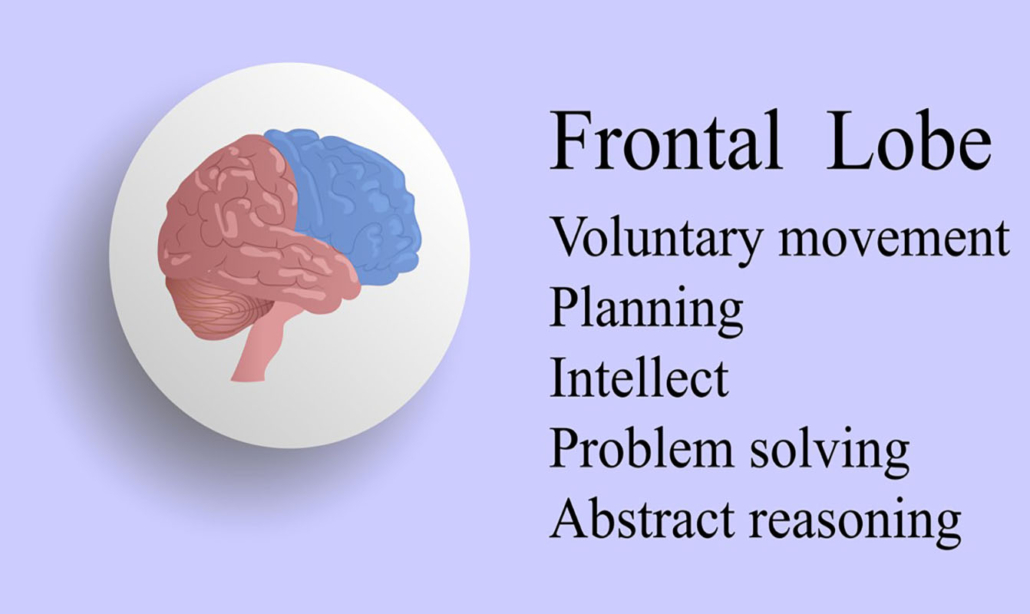 Frontal Lobe

Voluntary movement
Planning
Intellect
Problem solving
Abstract reasoning